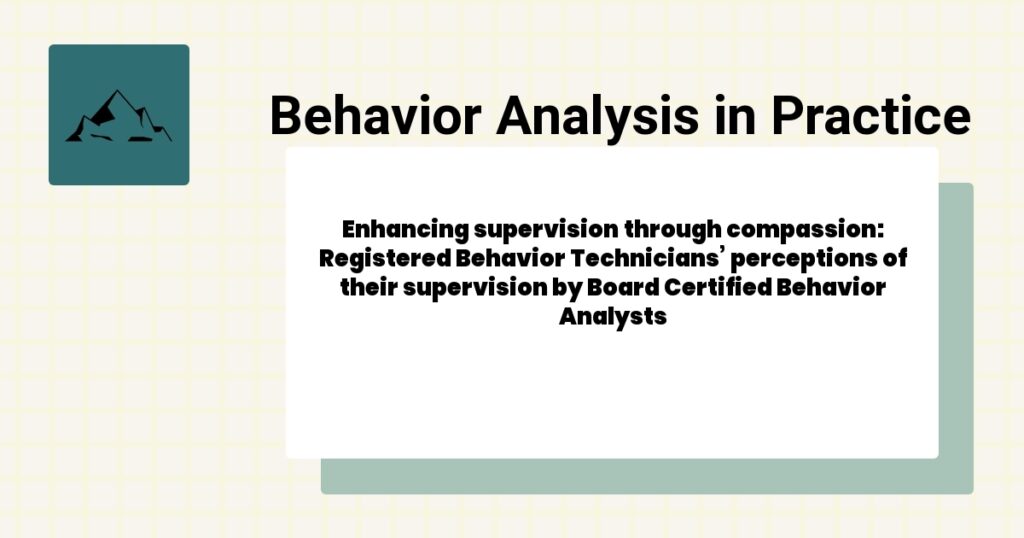 Behavior Analysis in Practice

Enhancing supervision through compassion: Registered Behavior Technicians' perceptions of their supervision by Board Certified Behavior Analysts